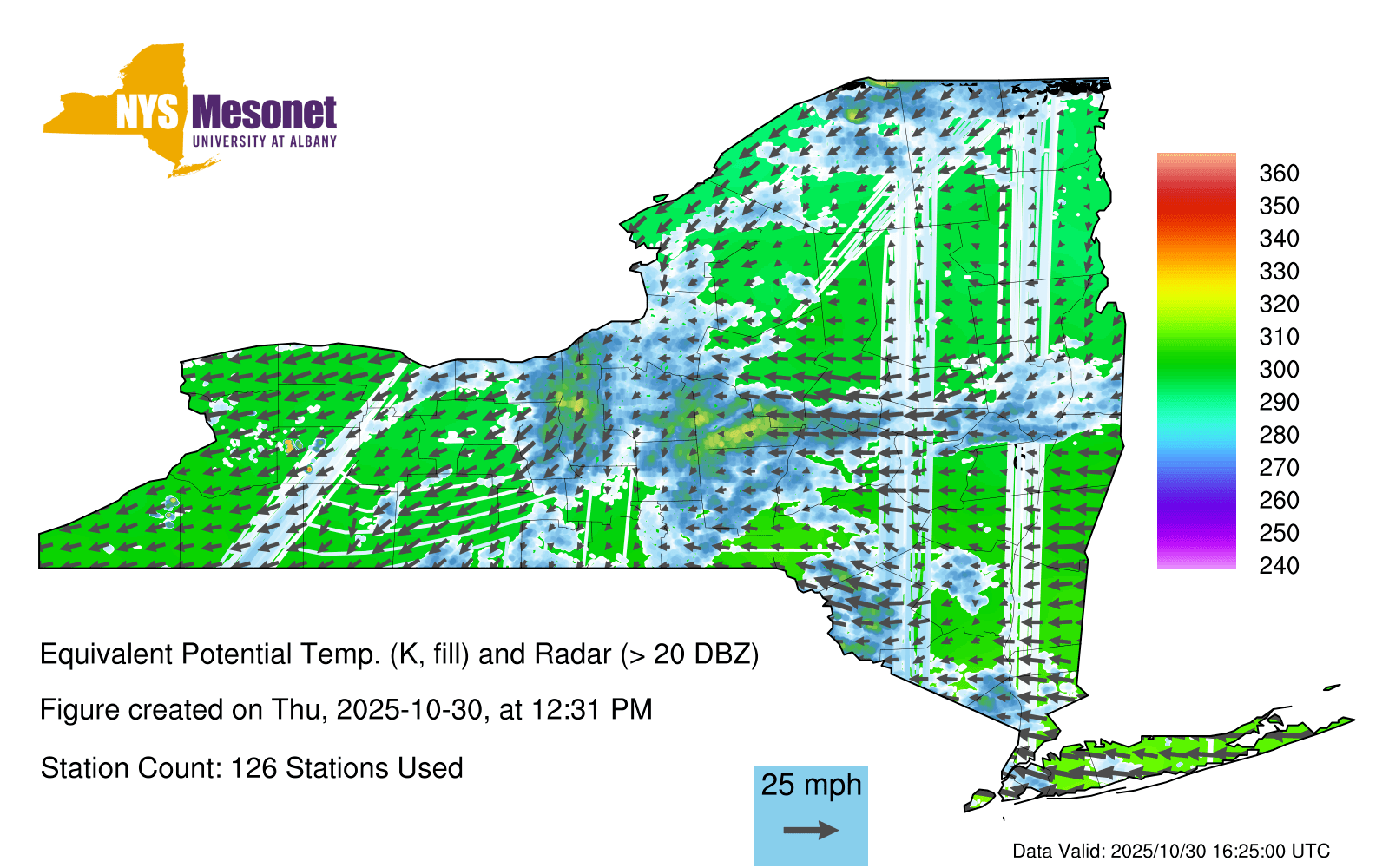 NYS Mesonet
UNIVERSITY AT ALBANY

360
350
340
330
320
310
300
290
280
270
260
250
240

Equivalent Potential Temp. (K, fill) and Radar (> 20 DBZ)

Figure created on Thu, 2025-10-30, at 12:31 PM

Station Count: 126 Stations Used

25 mph

Data Valid: 2025/10/30 16:25:00 UTC